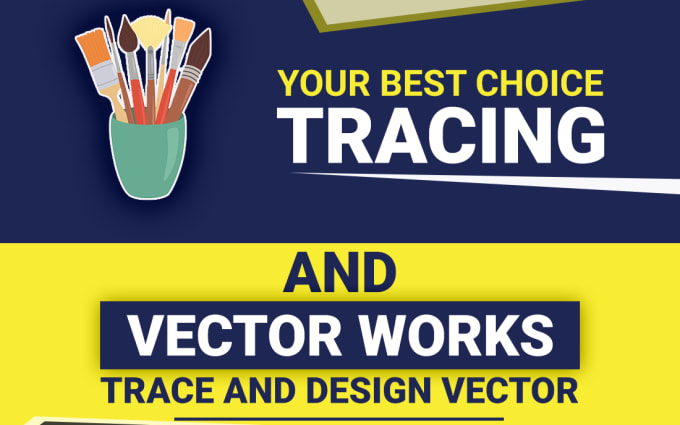 YOUR BEST CHOICE
TRACING

AND
VECTOR WORKS
TRACE AND DESIGN VECTOR